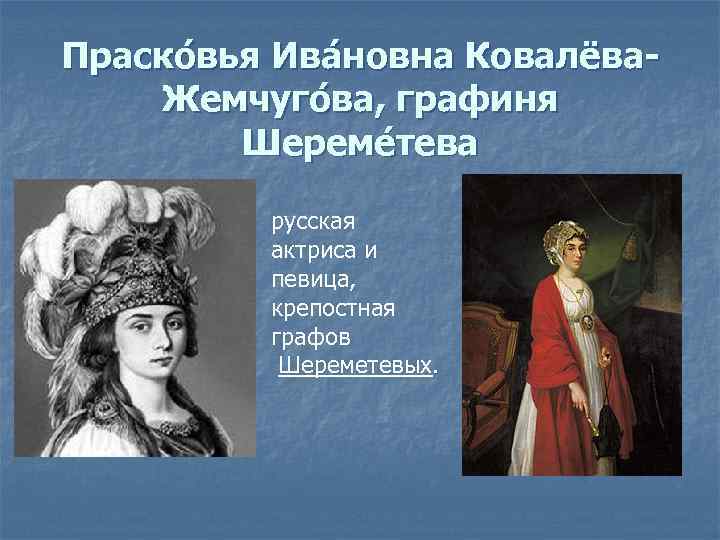 Праско́вья Ива́новна Ковалёва-Жемчуго́ва, графиня Шереме́тева

русская актриса и певица, крепостная графов Шереметевых.